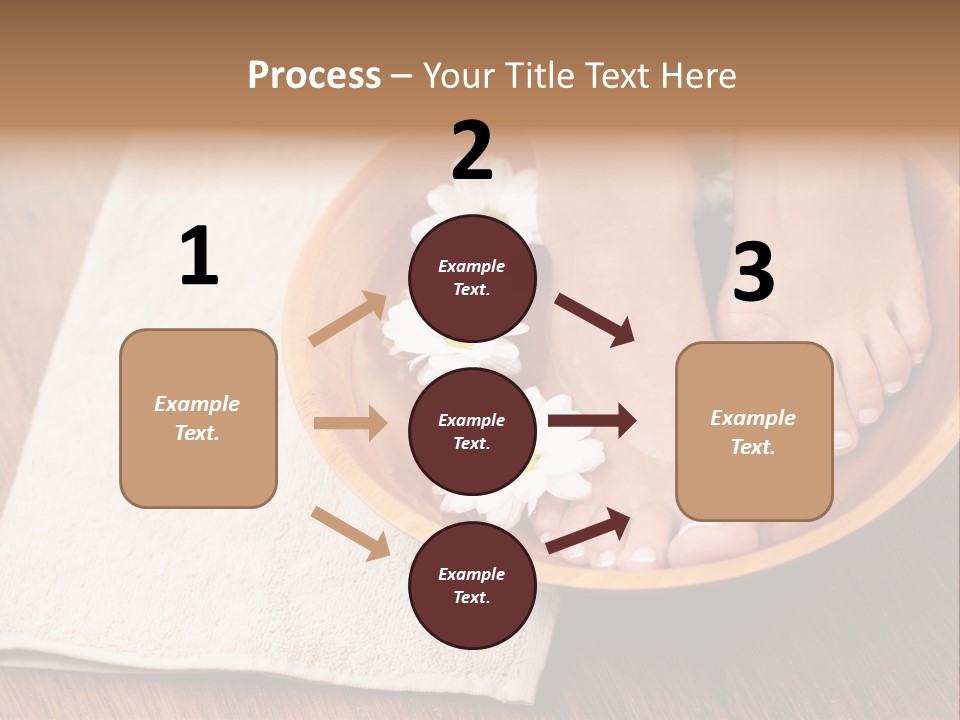 Process – Your Title Text Here

1

Example Text.

2

Example Text.

Example Text.

Example Text.

3

Example Text.